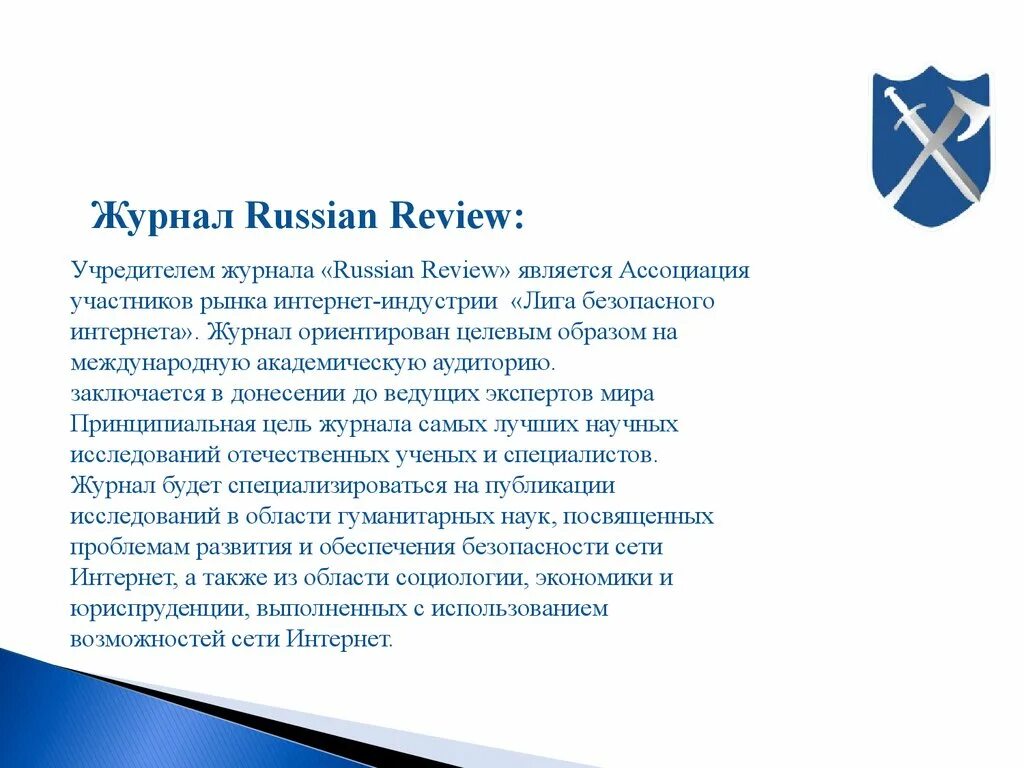 Журнал Russian Review:

Учредителем журнала «Russian Review» является Ассоциация участников рынка интернет-индустрии «Лига безопасного интернета». Журнал ориентирован целевым образом на международную академическую аудиторию.
заключается в донесении до ведущих экспертов мира Принципиальная цель журнала самых лучших научных исследований отечественных ученых и специалистов.
Журнал будет специализироваться на публикации исследований в области гуманитарных наук, посвященных проблемам развития и обеспечения безопасности сети Интернет, а также из области социологии, экономики и юриспруденции, выполненных с использованием возможностей сети Интернет.